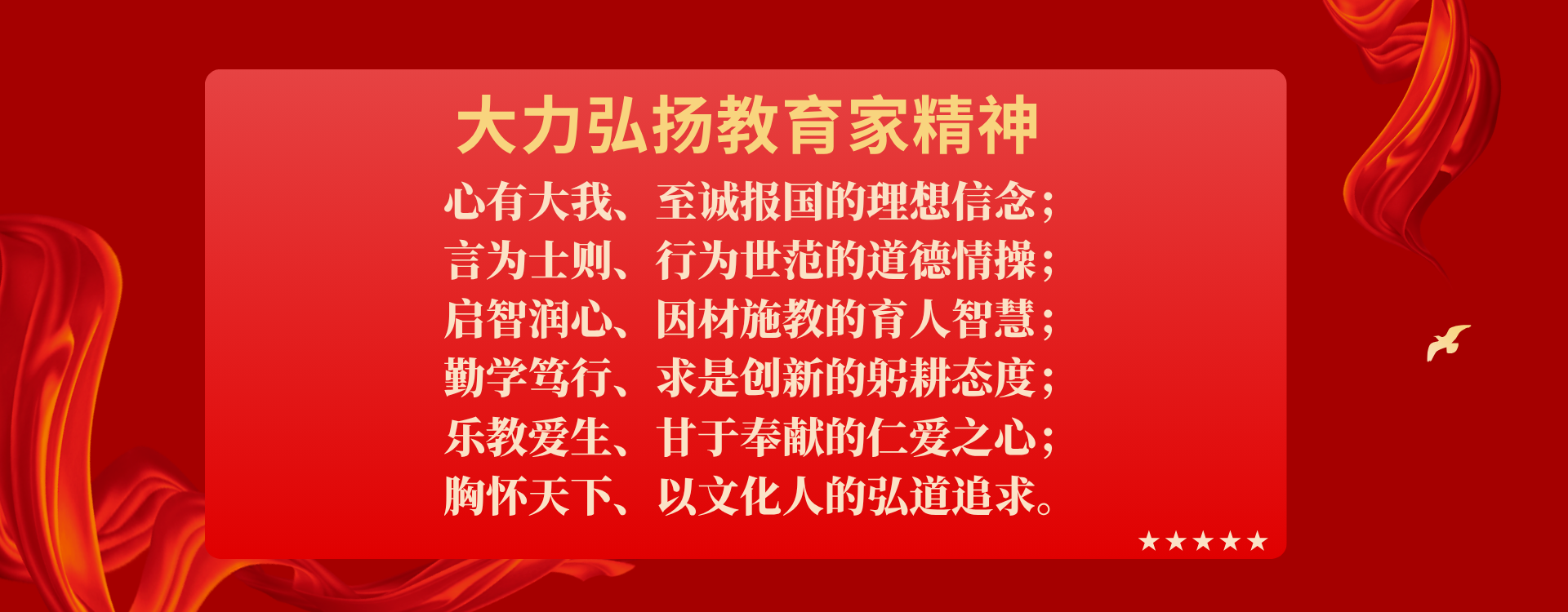 大力弘扬教育家精神

心有大我、至诚报国的理想信念；
言为士则、行为世范的道德情操；
启智润心、因材施教的育人智慧；
勤学笃行、求是创新的躬耕态度；
乐教爱生、甘于奉献的仁爱之心；
胸怀天下、以文化人的弘道追求。

★★★★★